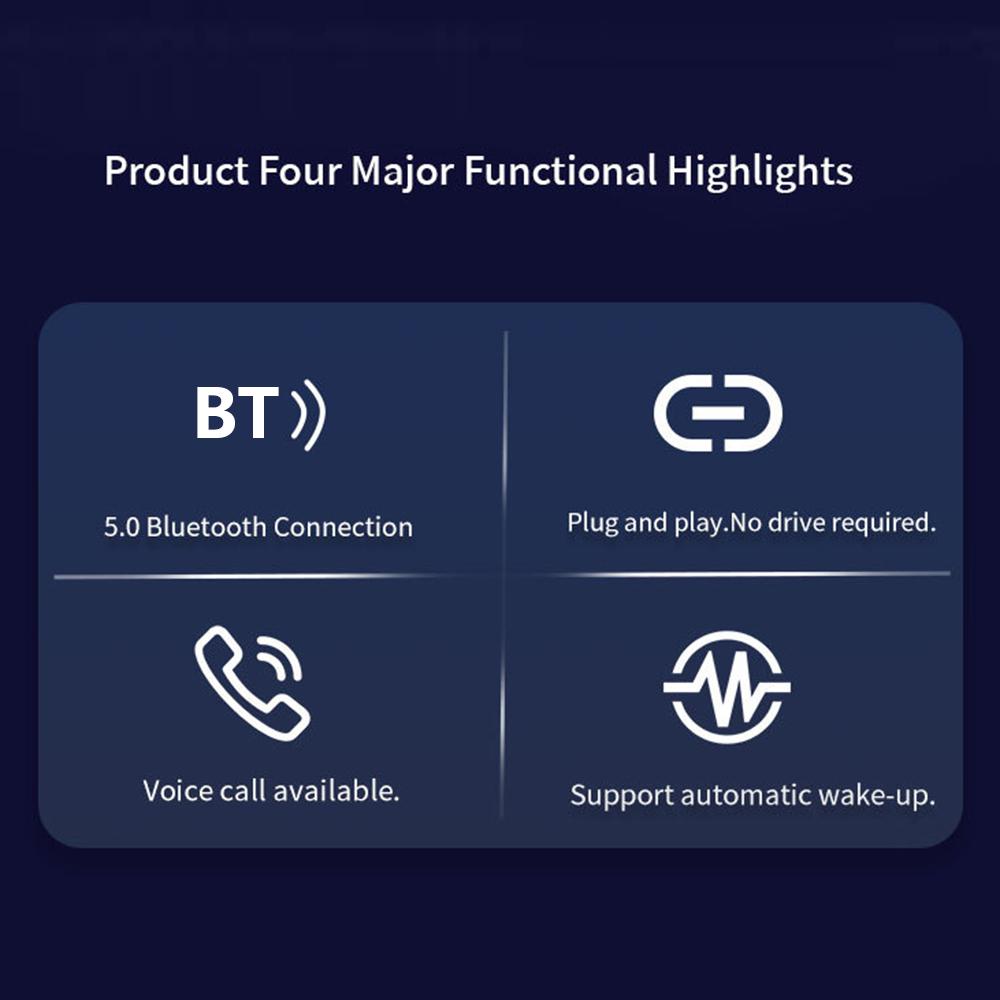 Product Four Major Functional Highlights

BT

5.0 Bluetooth Connection

Plug and play.No drive required.

Voice call available.

Support automatic wake-up.